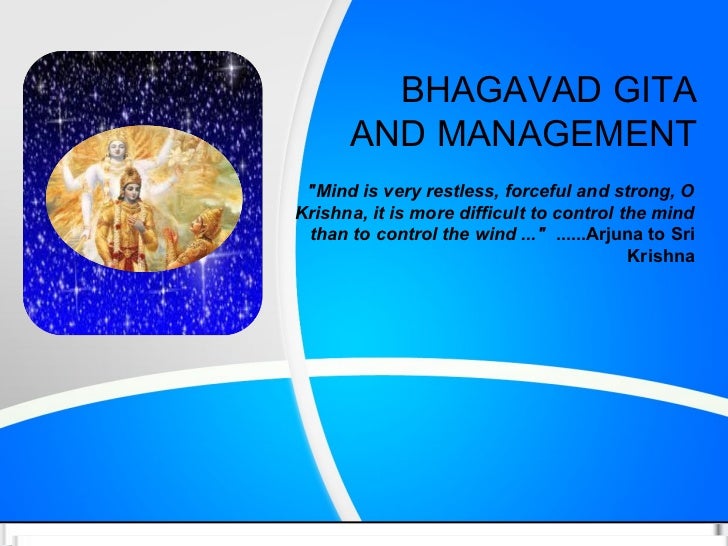 BHAGAVAD GITA AND MANAGEMENT

"Mind is very restless, forceful and strong, O Krishna, it is more difficult to control the mind than to control the wind ..." ......Arjuna to Sri Krishna